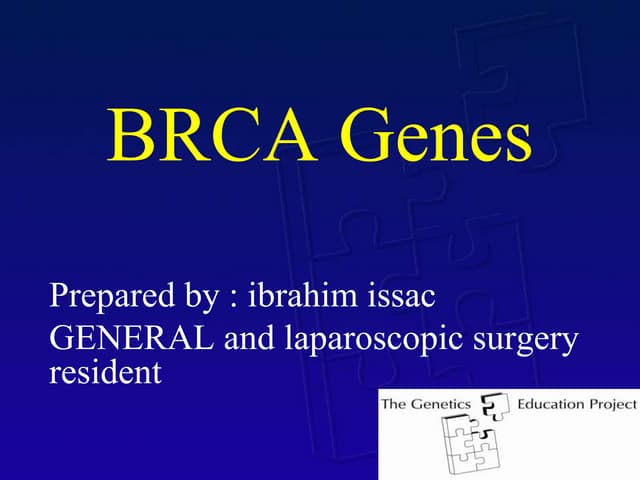 BRCA Genes

Prepared by : ibrahim issac

GENERAL and laparoscopic surgery resident

The Genetics Education Project